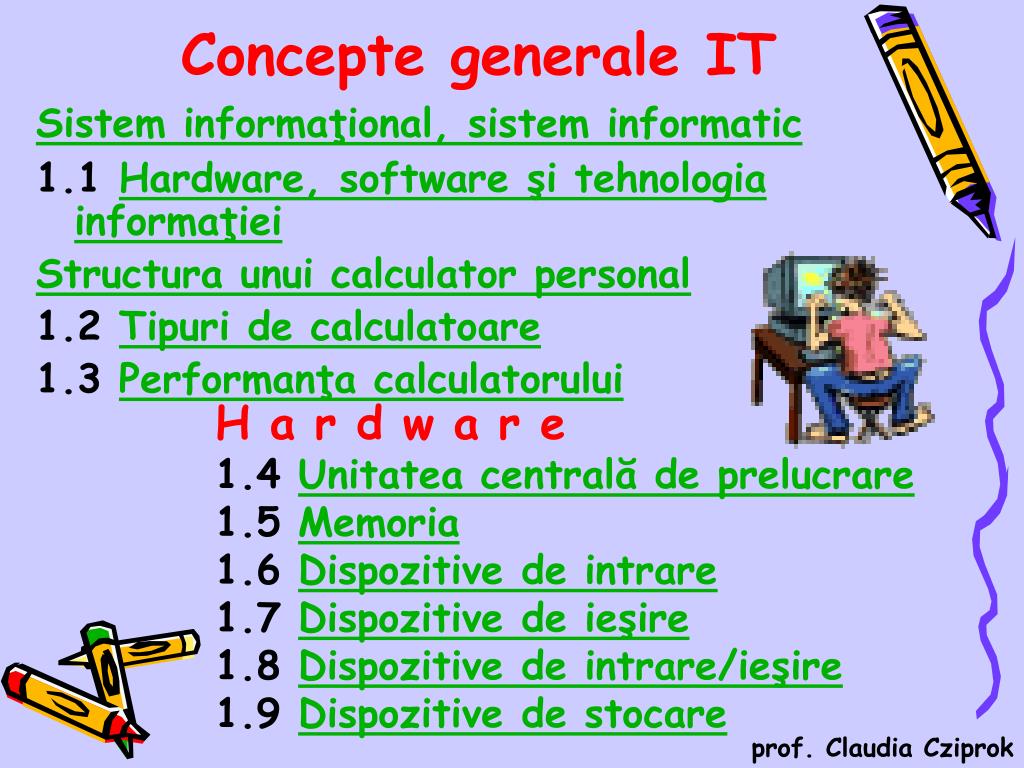 Concepte generale IT

Sistem informaţional, sistem informatic

1.1 Hardware, software şi tehnologia informaţiei

Structura unui calculator personal

1.2 Tipuri de calculatoare

1.3 Performanţa calculatorului

H a r d w a r e

1.4 Unitatea centrală de prelucrare

1.5 Memoria

1.6 Dispozitive de intrare

1.7 Dispozitive de ieşire

1.8 Dispozitive de intrare/ieşire

1.9 Dispozitive de stocare

prof. Claudia Cziprok